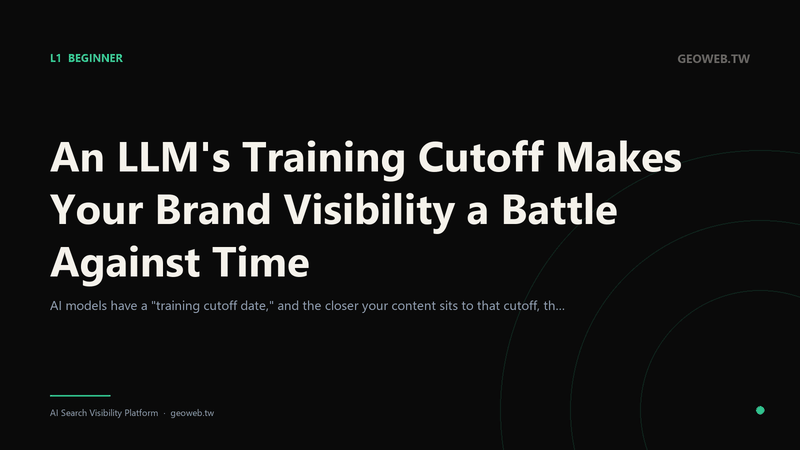 L1 BEGINNER

GEOWEB.TW

An LLM's Training Cutoff Makes Your Brand Visibility a Battle Against Time

AI models have a "training cutoff date," and the closer your content sits to that cutoff, th...

AI Search Visibility Platform · geoweb.tw